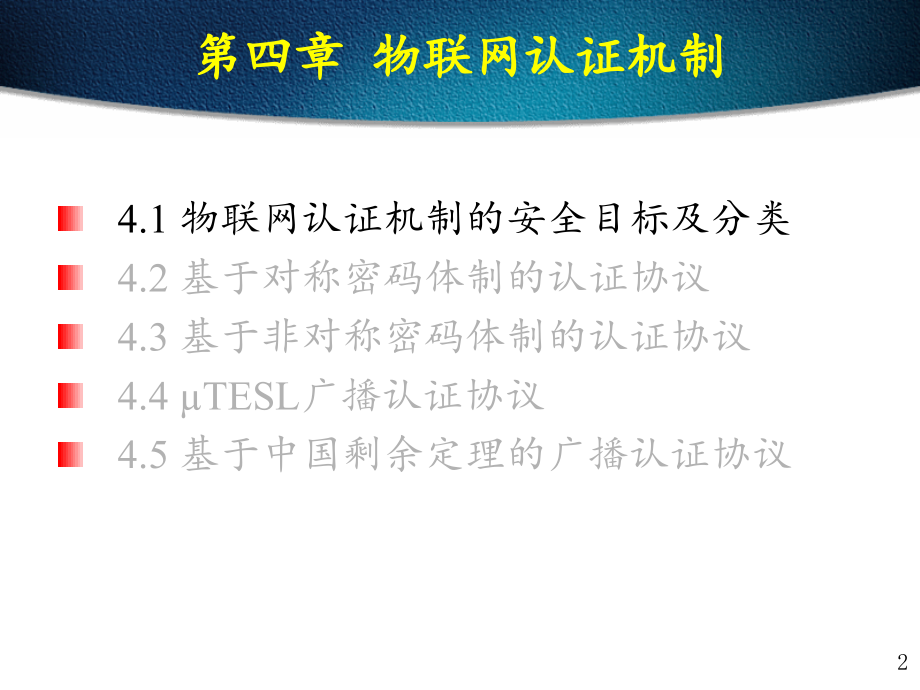 第四章 物联网认证机制

4.1 物联网认证机制的安全目标及分类
4.2 基于对称密码体制的认证协议
4.3 基于非对称密码体制的认证协议
4.4 μTESL广播认证协议
4.5 基于中国剩余定理的广播认证协议

2